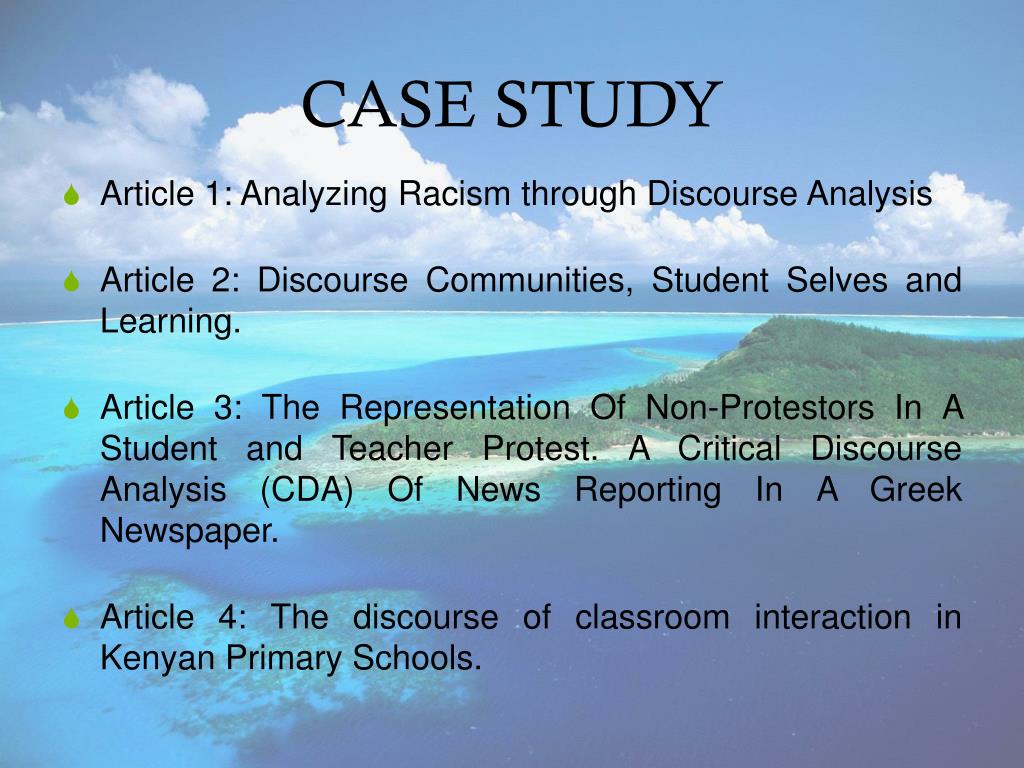 CASE STUDY

Article 1: Analyzing Racism through Discourse Analysis

Article 2: Discourse Communities, Student Selves and Learning.

Article 3: The Representation Of Non-Protestors In A Student and Teacher Protest. A Critical Discourse Analysis (CDA) Of News Reporting In A Greek Newspaper.

Article 4: The discourse of classroom interaction in Kenyan Primary Schools.